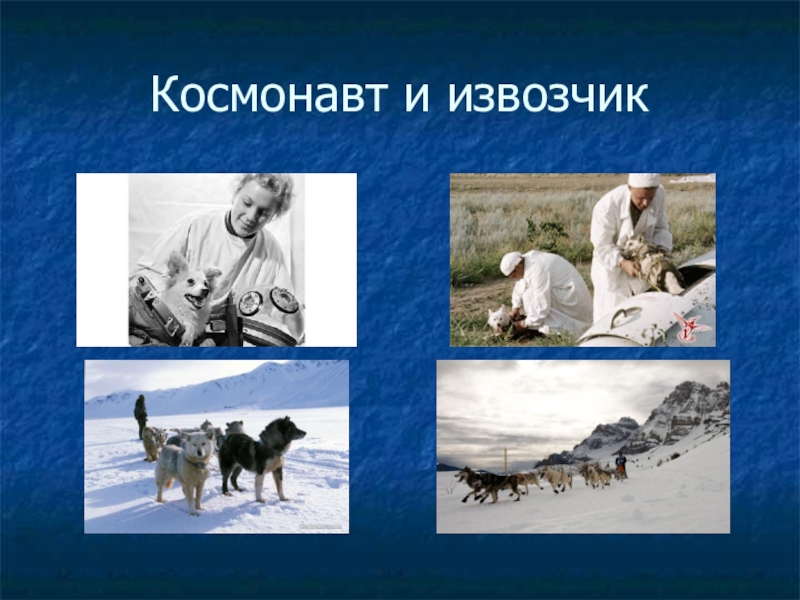 Космонавт и извозчик